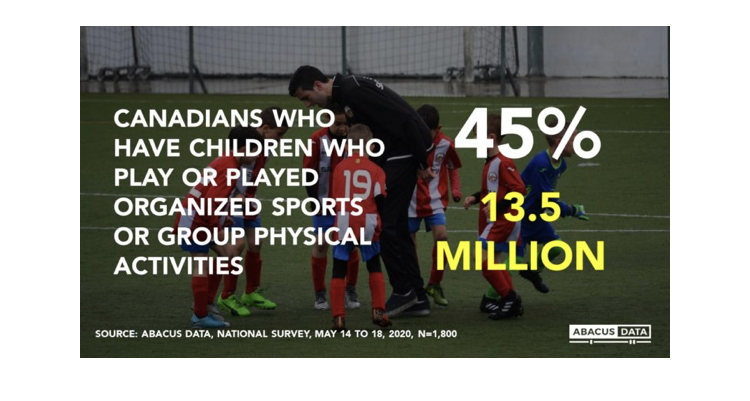 CANADIANS WHO HAVE CHILDREN WHO PLAY OR PLAYED ORGANIZED SPORTS OR GROUP PHYSICAL ACTIVITIES

45%

13.5 MILLION

19

SOURCE: ABACUS DATA, NATIONAL SURVEY, MAY 14 TO 18, 2020, N=1,800

ABACUS DATA